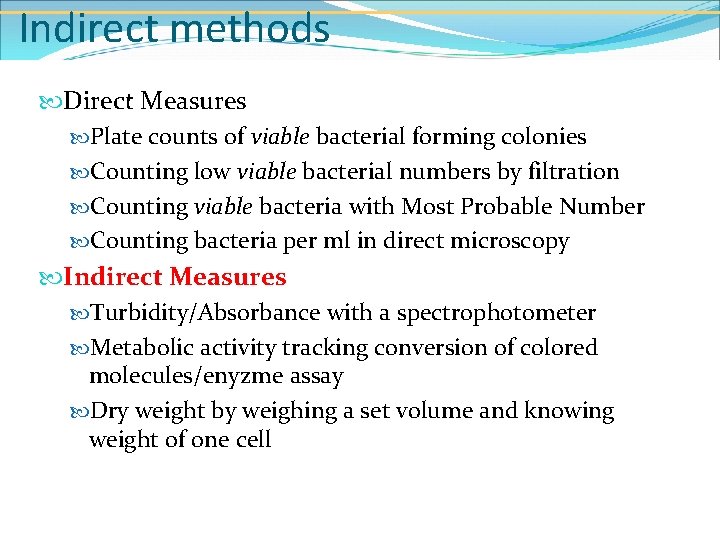 Indirect methods

Direct Measures

Plate counts of viable bacterial forming colonies

Counting low viable bacterial numbers by filtration

Counting viable bacteria with Most Probable Number

Counting bacteria per ml in direct microscopy

Indirect Measures

Turbidity/Absorbance with a spectrophotometer

Metabolic activity tracking conversion of colored molecules/enyzme assay

Dry weight by weighing a set volume and knowing weight of one cell